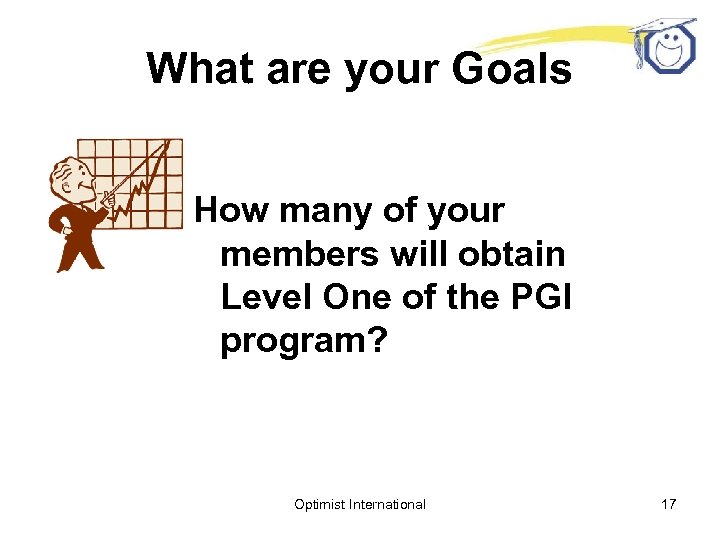 What are your Goals

How many of your members will obtain Level One of the PGI program?

Optimist International

17